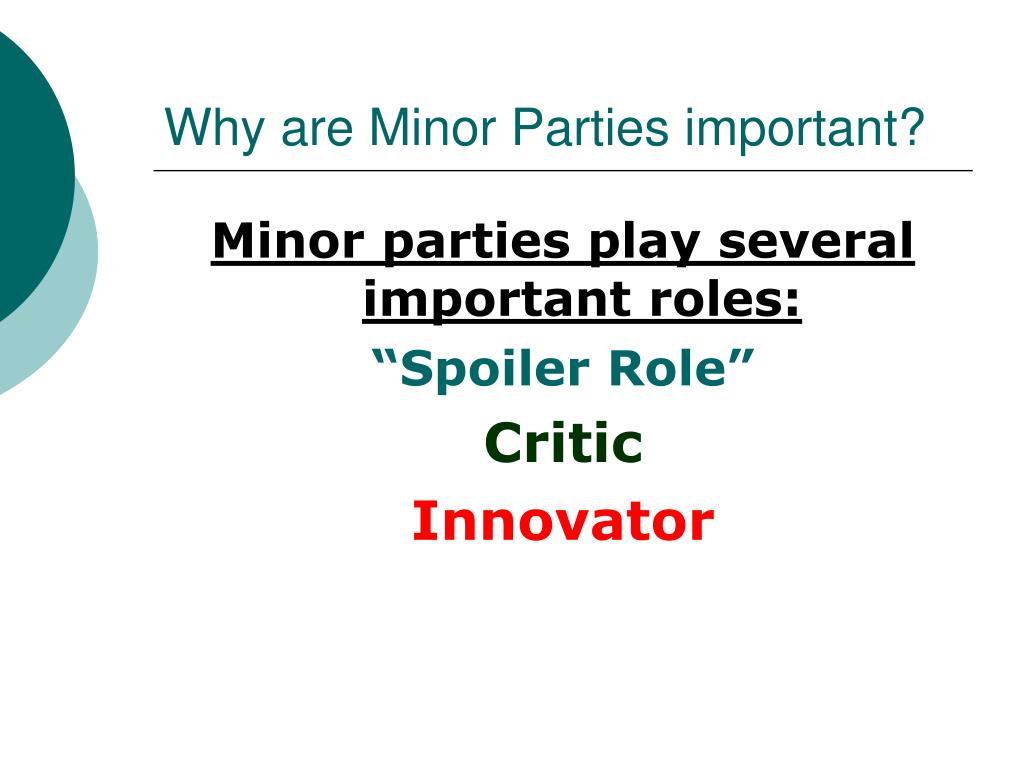 Why are Minor Parties important?

Minor parties play several important roles:

“Spoiler Role”

Critic

Innovator